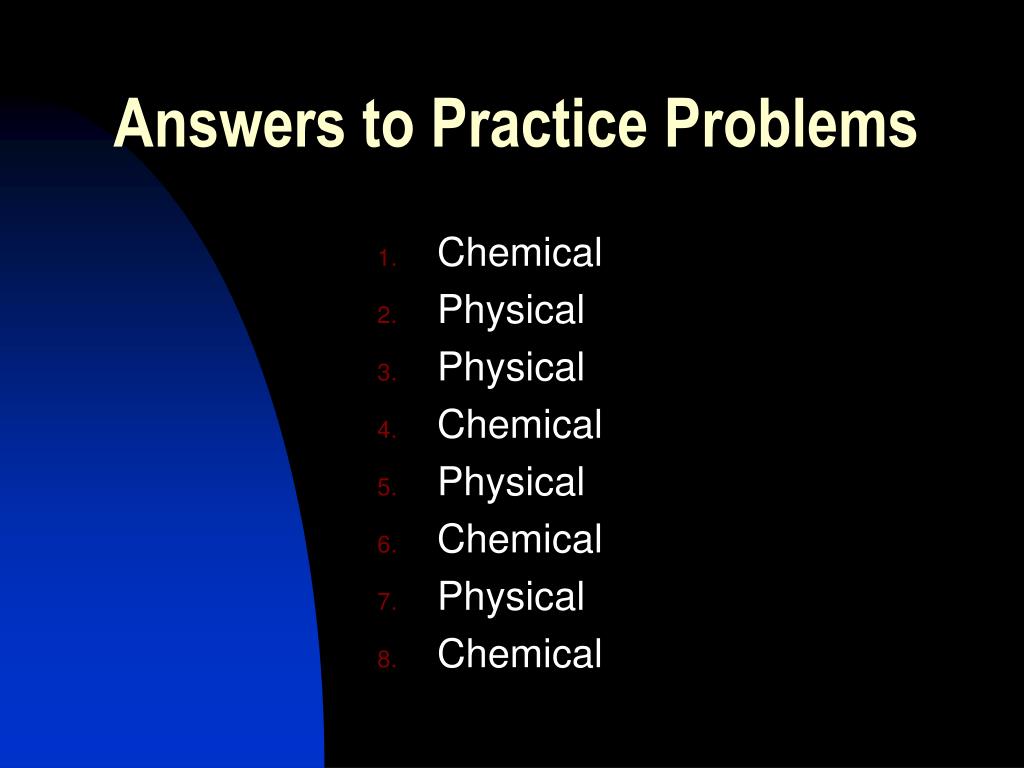 Answers to Practice Problems

1. Chemical
2. Physical
3. Physical
4. Chemical
5. Physical
6. Chemical
7. Physical
8. Chemical